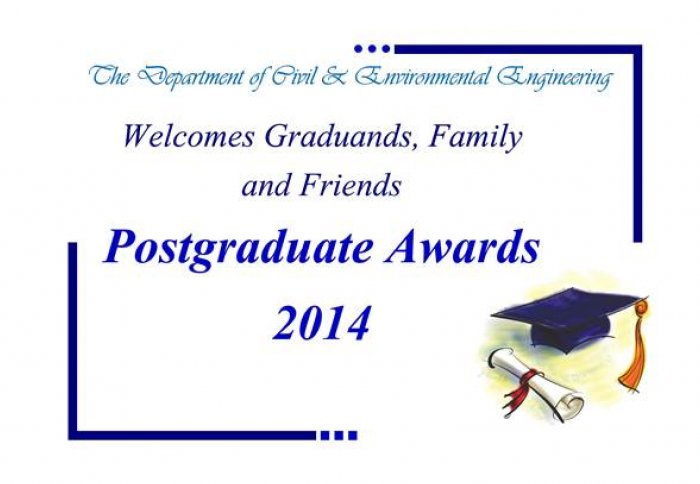 The Department of Civil & Environmental Engineering

Welcomes Graduands, Family and Friends

Postgraduate Awards

2014